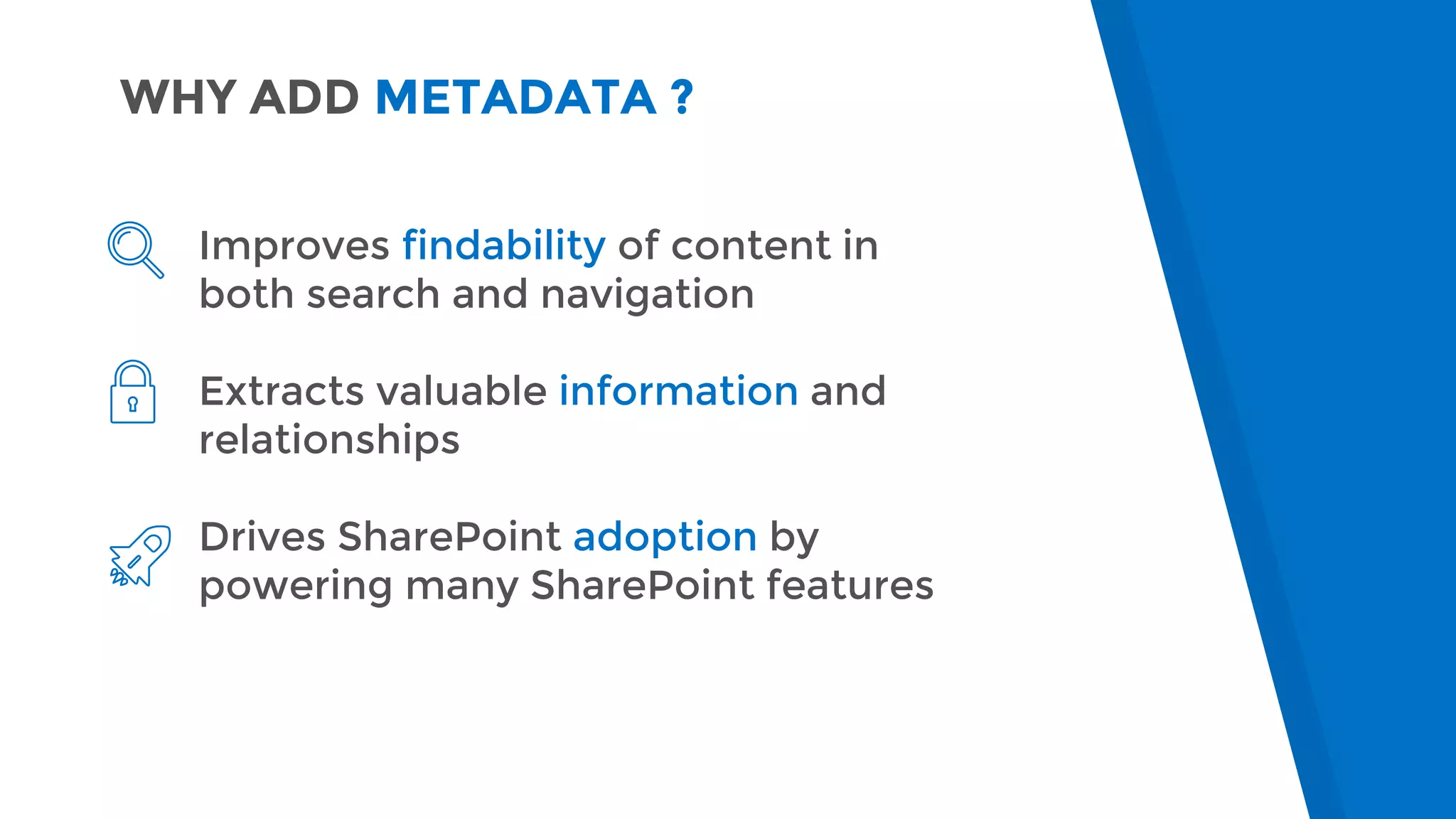 WHY ADD METADATA ?

Improves findability of content in both search and navigation

Extracts valuable information and relationships

Drives SharePoint adoption by powering many SharePoint features